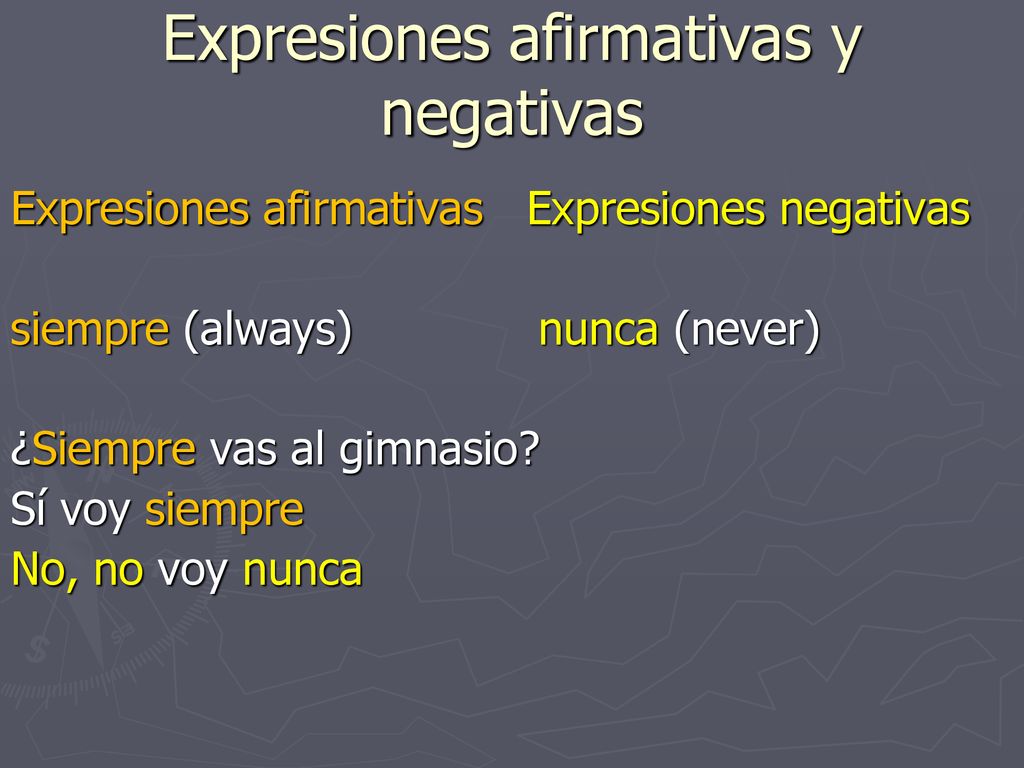 Expresiones afirmativas y negativas

Expresiones afirmativas Expresiones negativas

siempre (always) nunca (never)

¿Siempre vas al gimnasio?
Sí voy siempre
No, no voy nunca